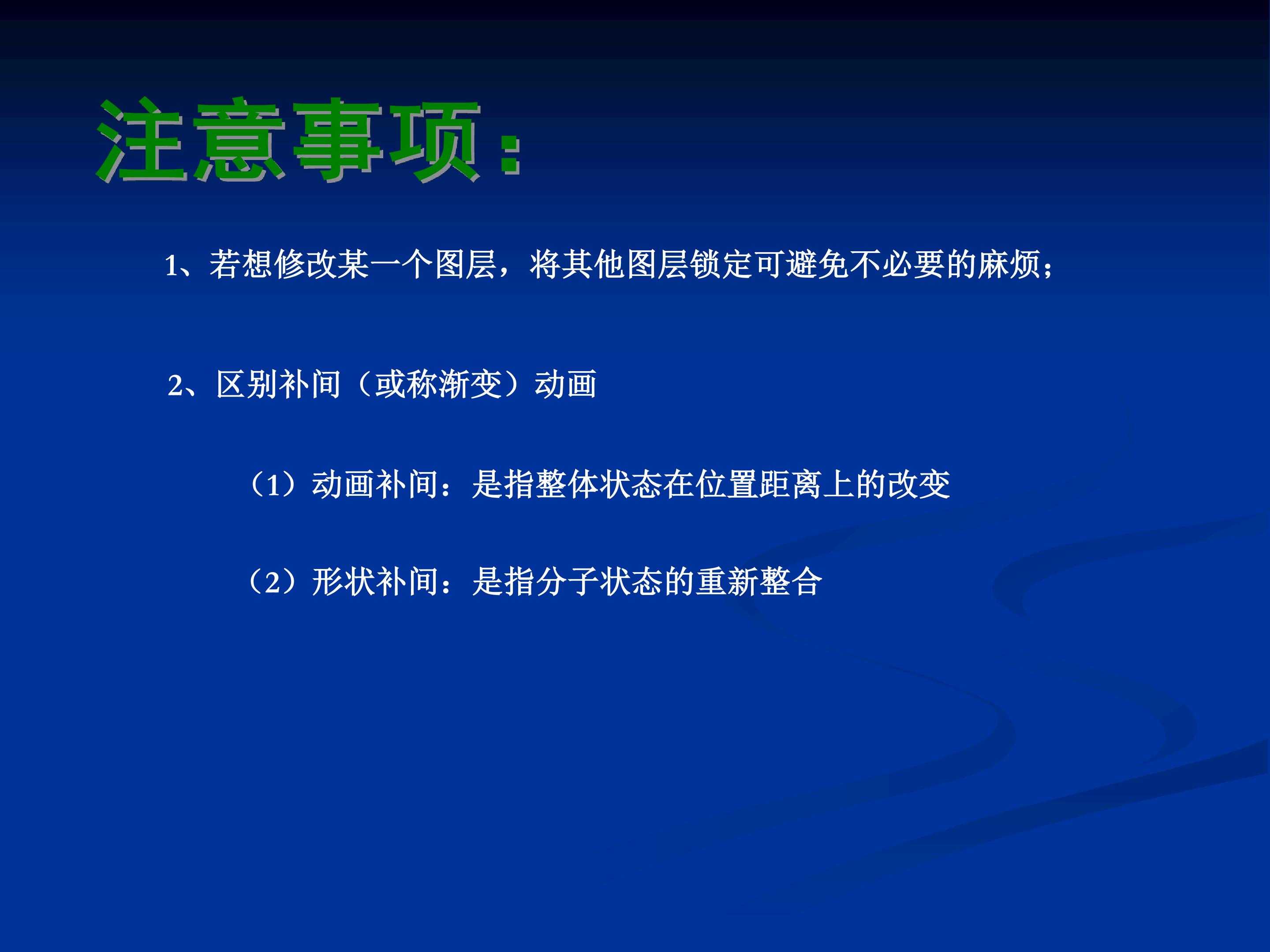 注意事项：

1、若想修改某一个图层，将其他图层锁定可避免不必要的麻烦；

2、区别补间（或称渐变）动画

（1）动画补间：是指整体状态在位置距离上的改变

（2）形状补间：是指分子状态的重新整合